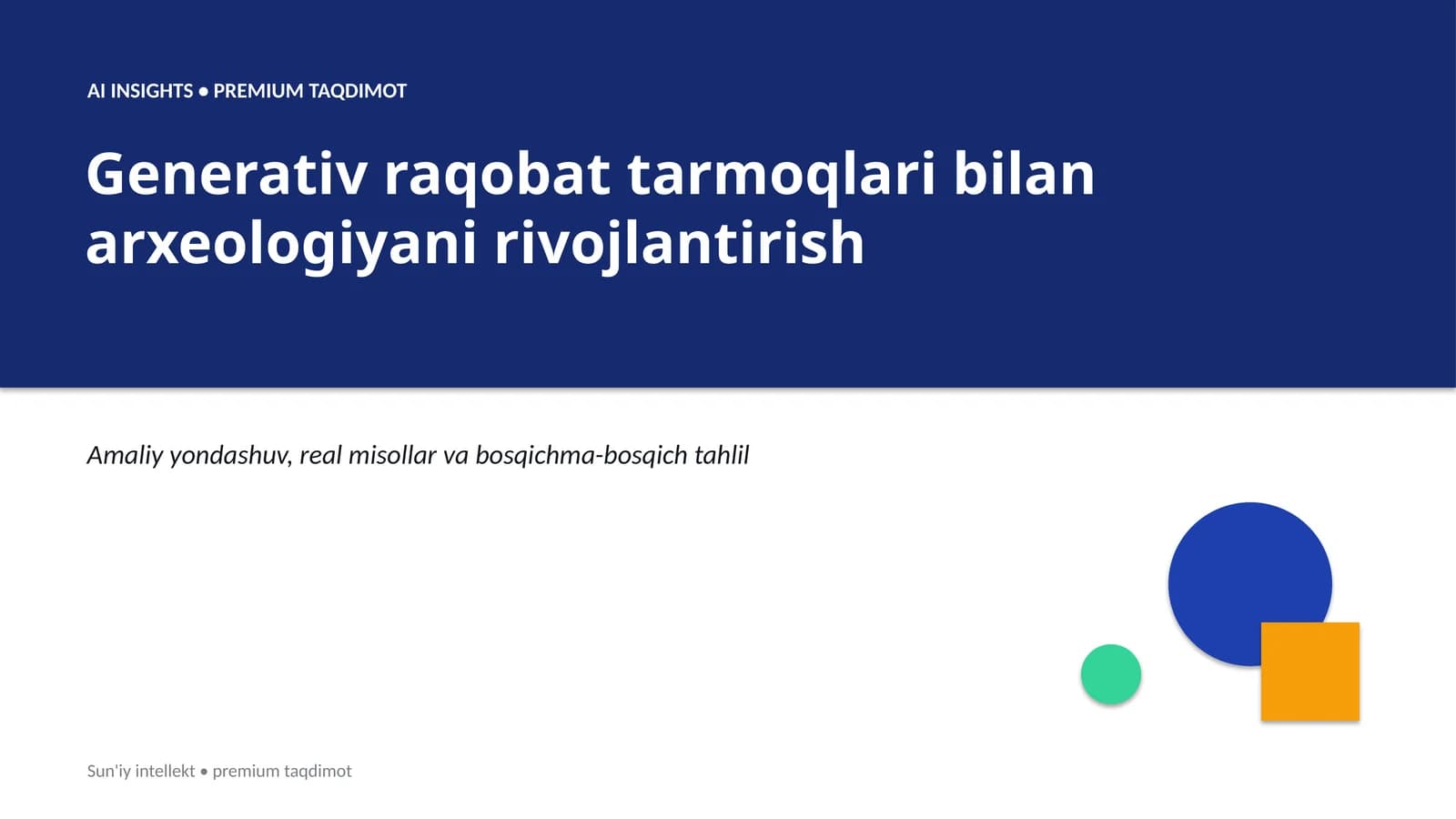 AI INSIGHTS • PREMIUM TAQDIMOT

Generativ raqobat tarmoqlari bilan arxeologiyani rivojlantirish

Amaliy yondashuv, real misollar va bosqichma-bosqich tahlil

Sun'iy intellekt • premium taqdimot